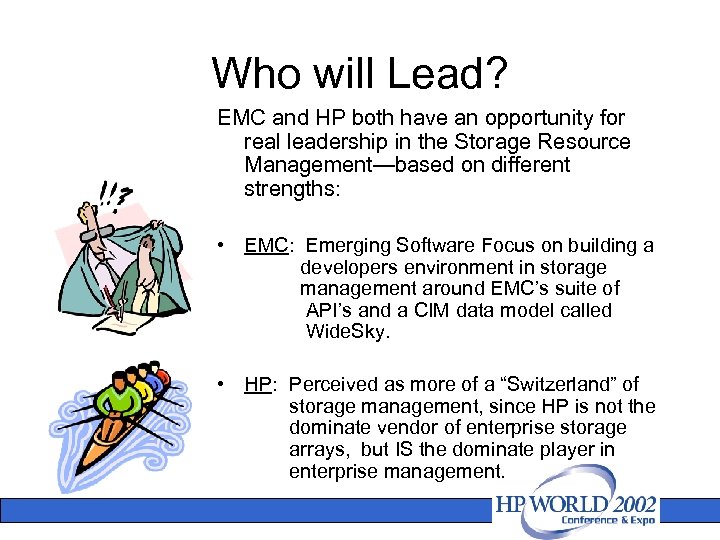 Who will Lead?

EMC and HP both have an opportunity for real leadership in the Storage Resource Management—based on different strengths:

!!?

• EMC: Emerging Software Focus on building a developers environment in storage management around EMC's suite of API's and a CIM data model called WideSky.

• HP: Perceived as more of a "Switzerland" of storage management, since HP is not the dominate vendor of enterprise storage arrays, but IS the dominate player in enterprise management.

HP WORLD 2002 Conference & Expo